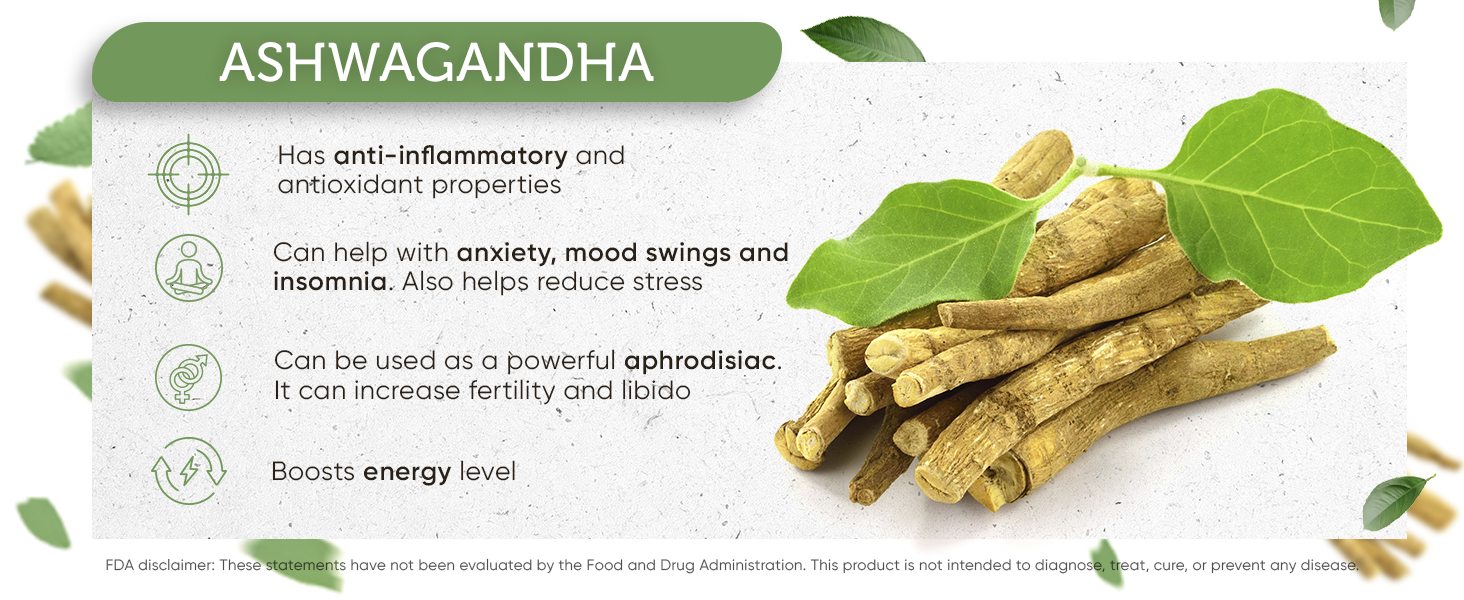 ASHWAGANDHA

Has anti-inflammatory and antioxidant properties

Can help with anxiety, mood swings and insomnia. Also helps reduce stress

Can be used as a powerful aphrodisiac. It can increase fertility and libido

Boosts energy level

FDA disclaimer: These statements have not been evaluated by the Food and Drug Administration. This product is not intended to diagnose, treat, cure, or prevent any disease.